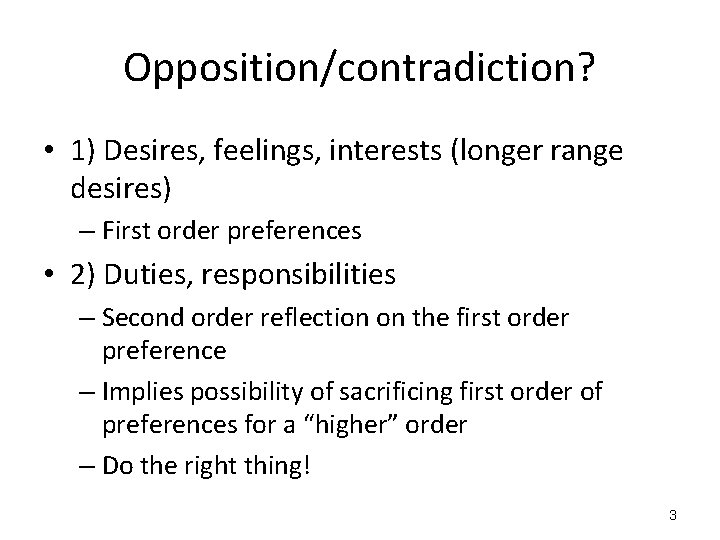 Opposition/contradiction?

• 1) Desires, feelings, interests (longer range desires)
– First order preferences
• 2) Duties, responsibilities
– Second order reflection on the first order preference
– Implies possibility of sacrificing first order of preferences for a “higher” order
– Do the right thing!

3